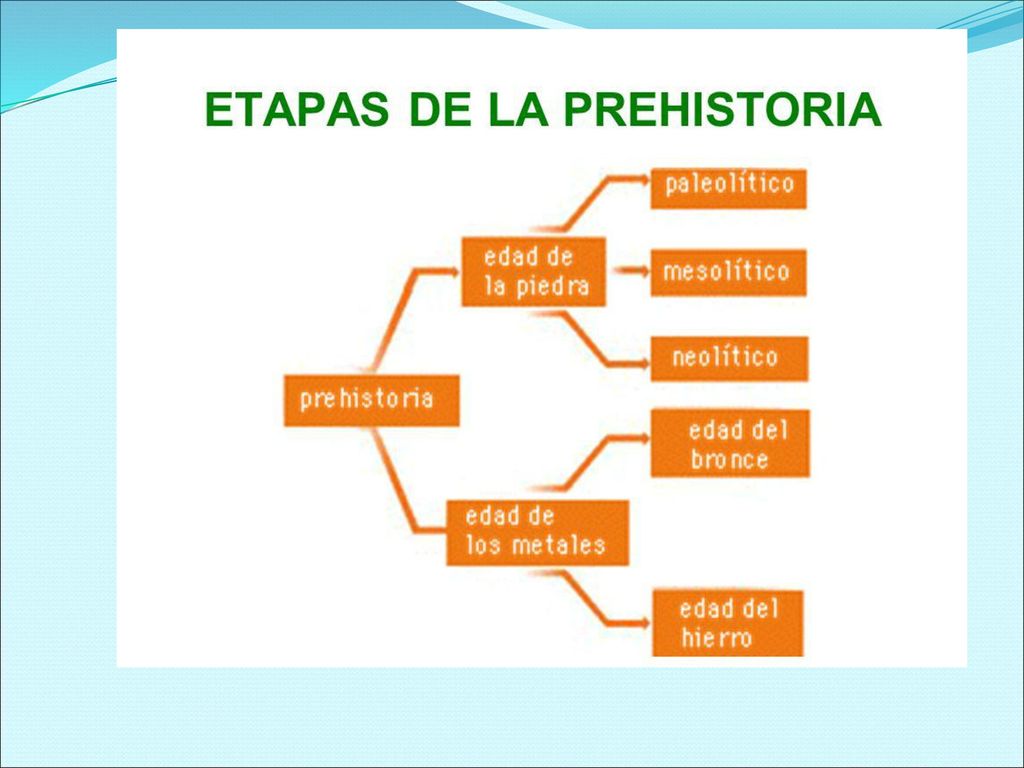 ETAPAS DE LA PREHISTORIA

prehistoria

edad de la piedra

paleolítico

mesolítico

neolítico

edad de los metales

edad del bronce

edad del hierro